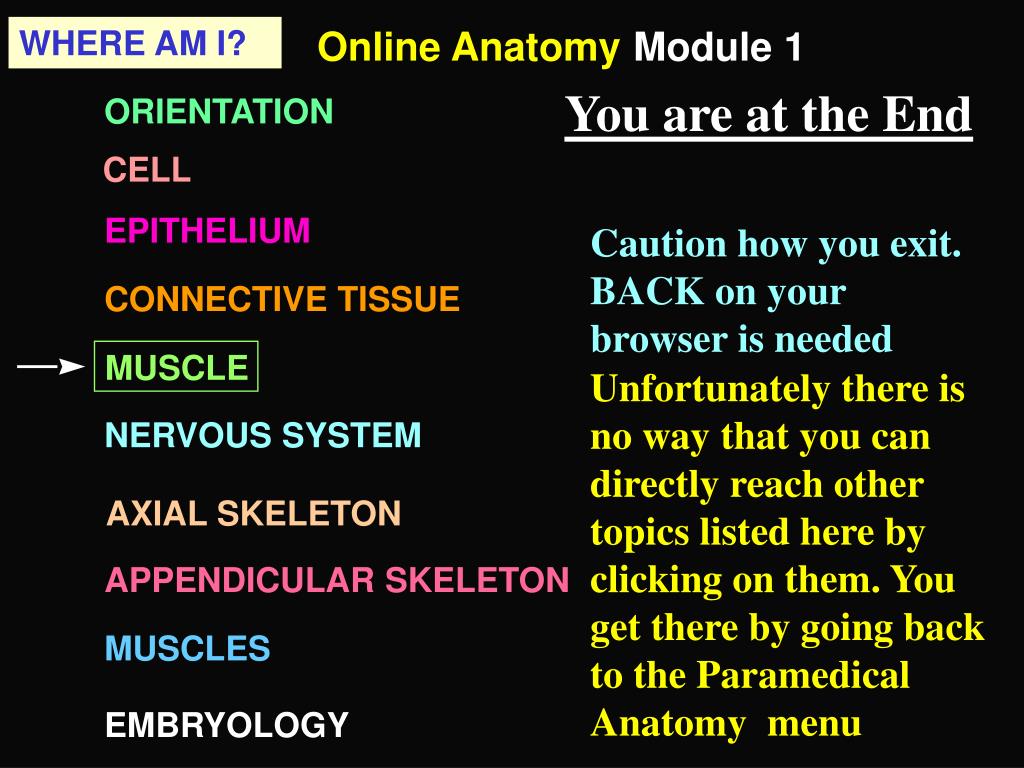 WHERE AM I?

Online Anatomy Module 1

ORIENTATION

CELL

EPITHELIUM

CONNECTIVE TISSUE

MUSCLE

NERVOUS SYSTEM

AXIAL SKELETON

APPENDICULAR SKELETON

MUSCLES

EMBRYOLOGY

You are at the End

Caution how you exit. BACK on your browser is needed

Unfortunately there is no way that you can directly reach other topics listed here by clicking on them. You get there by going back to the Paramedical Anatomy menu